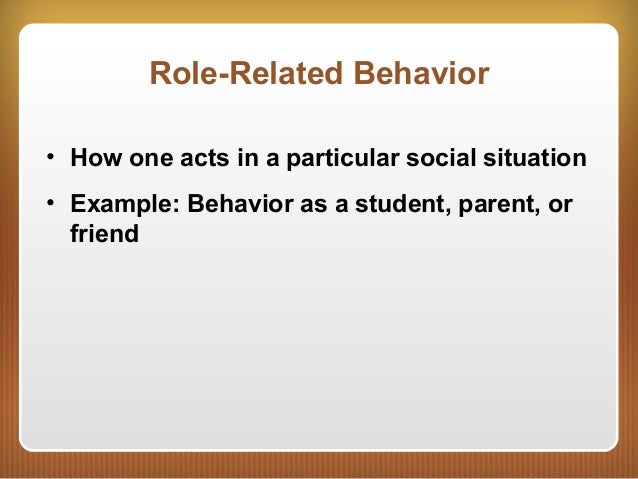 Role-Related Behavior

• How one acts in a particular social situation

• Example: Behavior as a student, parent, or friend